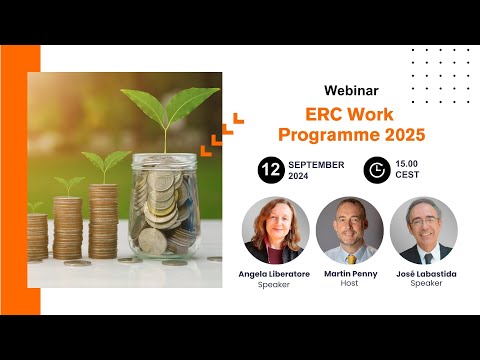 Webinar

ERC Work Programme 2025

12 SEPTEMBER 2024

15.00 CEST

Angela Liberatore
Speaker

Martin Penny
Host

José Labastida
Speaker